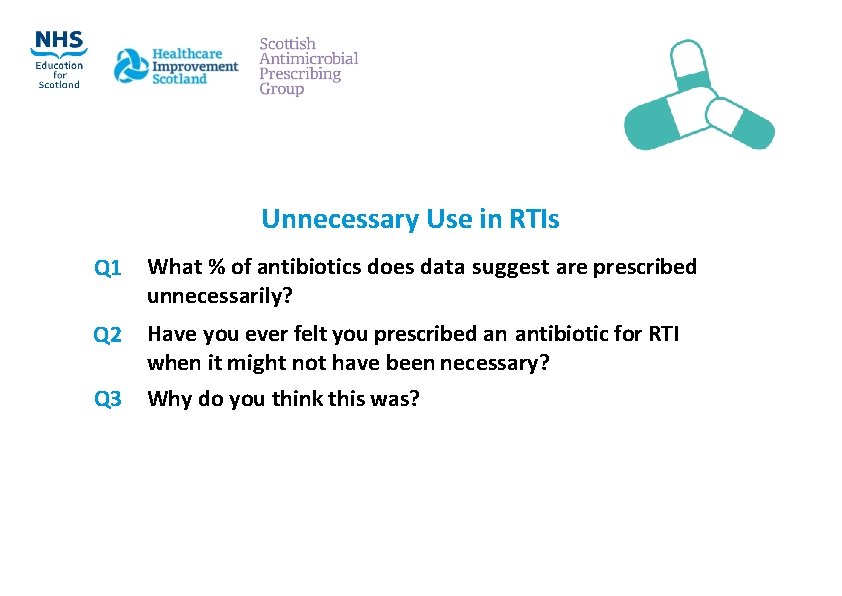 NHS
Education for Scotland

Healthcare Improvement Scotland

Scottish Antimicrobial Prescribing Group

Unnecessary Use in RTIs

Q1 What % of antibiotics does data suggest are prescribed unnecessarily?

Q2 Have you ever felt you prescribed an antibiotic for RTI when it might not have been necessary?

Q3 Why do you think this was?